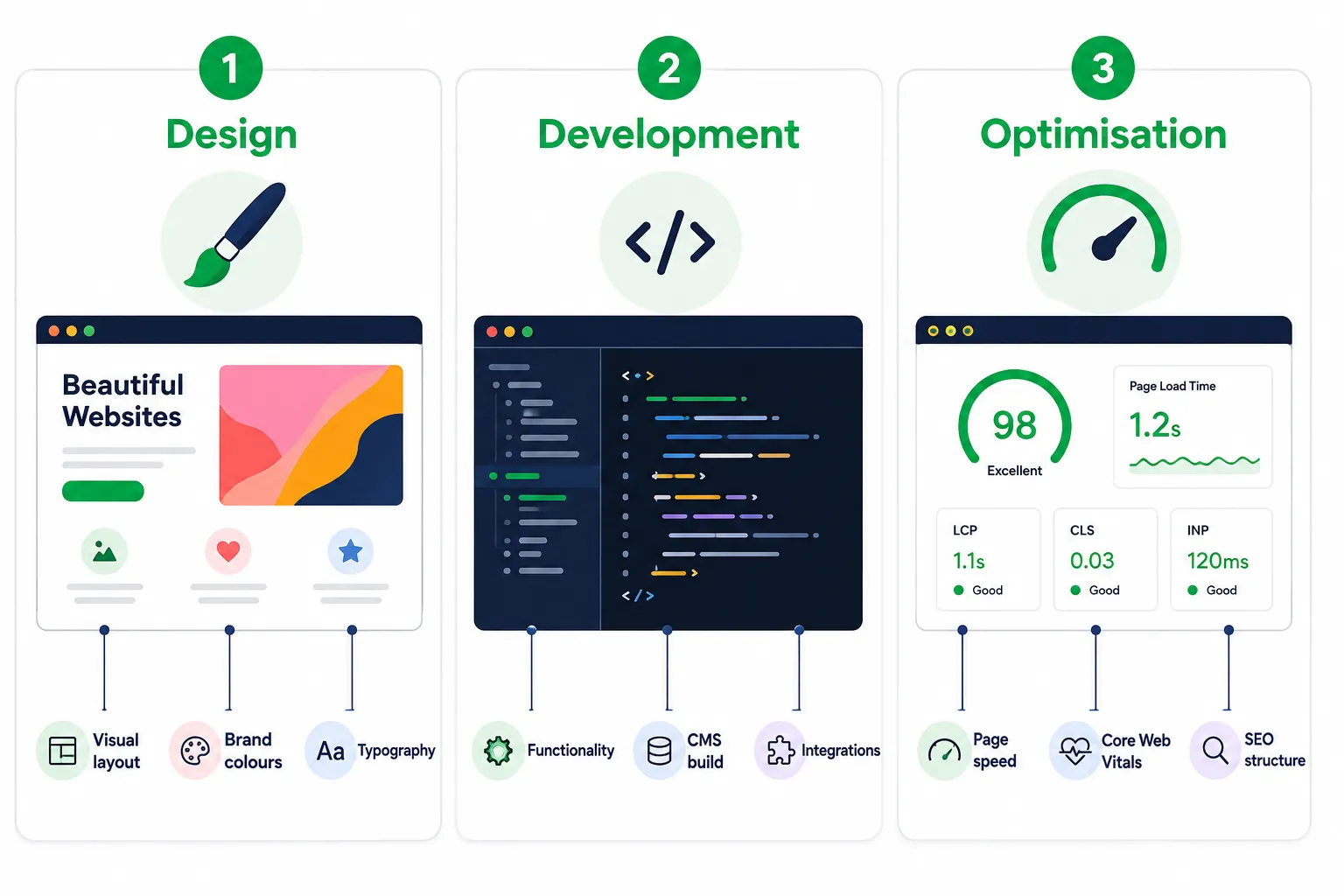 1
Design

Beautiful Websites

Visual layout
Brand colours
Aa Typography

2
Development

</>

Functionality
CMS build
Integrations

3
Optimisation

98
Excellent

Page Load Time
1.2s

LCP
1.1s
Good

CLS
0.03
Good

INP
120ms
Good

Page speed
Core Web Vitals
SEO structure